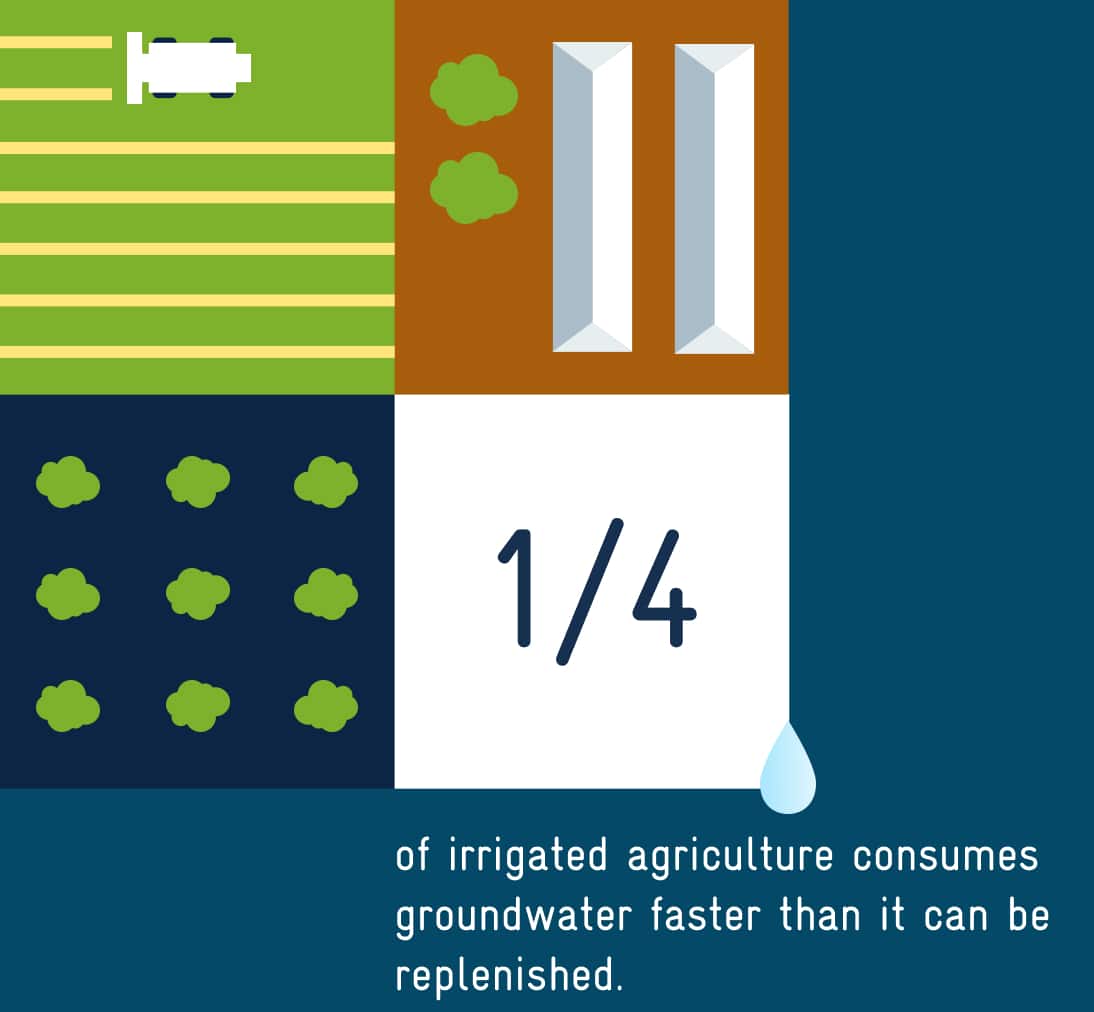 1/4

of irrigated agriculture consumes groundwater faster than it can be replenished.